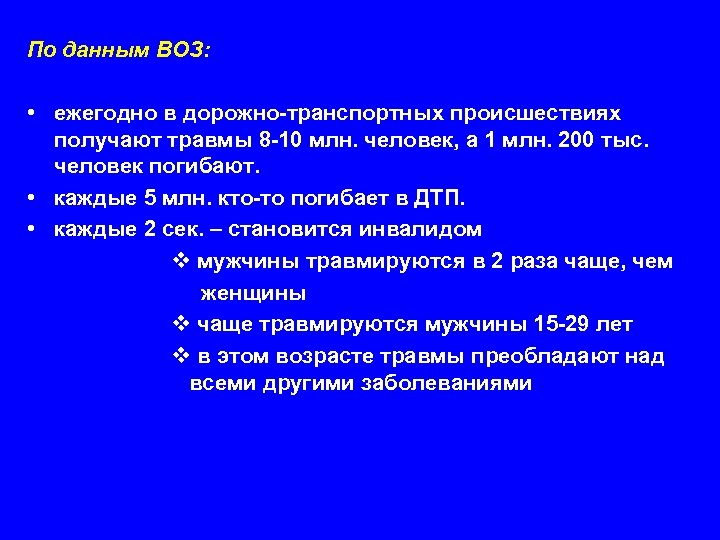 По данным ВОЗ:

• ежегодно в дорожно-транспортных происшествиях получают травмы 8-10 млн. человек, а 1 млн. 200 тыс. человек погибают.
• каждые 5 млн. кто-то погибает в ДТП.
• каждые 2 сек. – становится инвалидом

❖ мужчины травмируются в 2 раза чаще, чем женщины
❖ чаще травмируются мужчины 15-29 лет
❖ в этом возрасте травмы преобладают над всеми другими заболеваниями